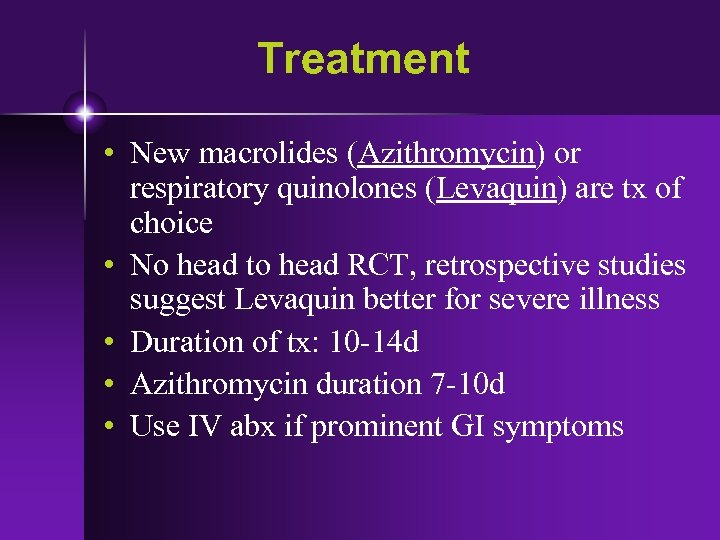 Treatment

• New macrolides (Azithromycin) or respiratory quinolones (Levaquin) are tx of choice
• No head to head RCT, retrospective studies suggest Levaquin better for severe illness
• Duration of tx: 10-14d
• Azithromycin duration 7-10d
• Use IV abx if prominent GI symptoms